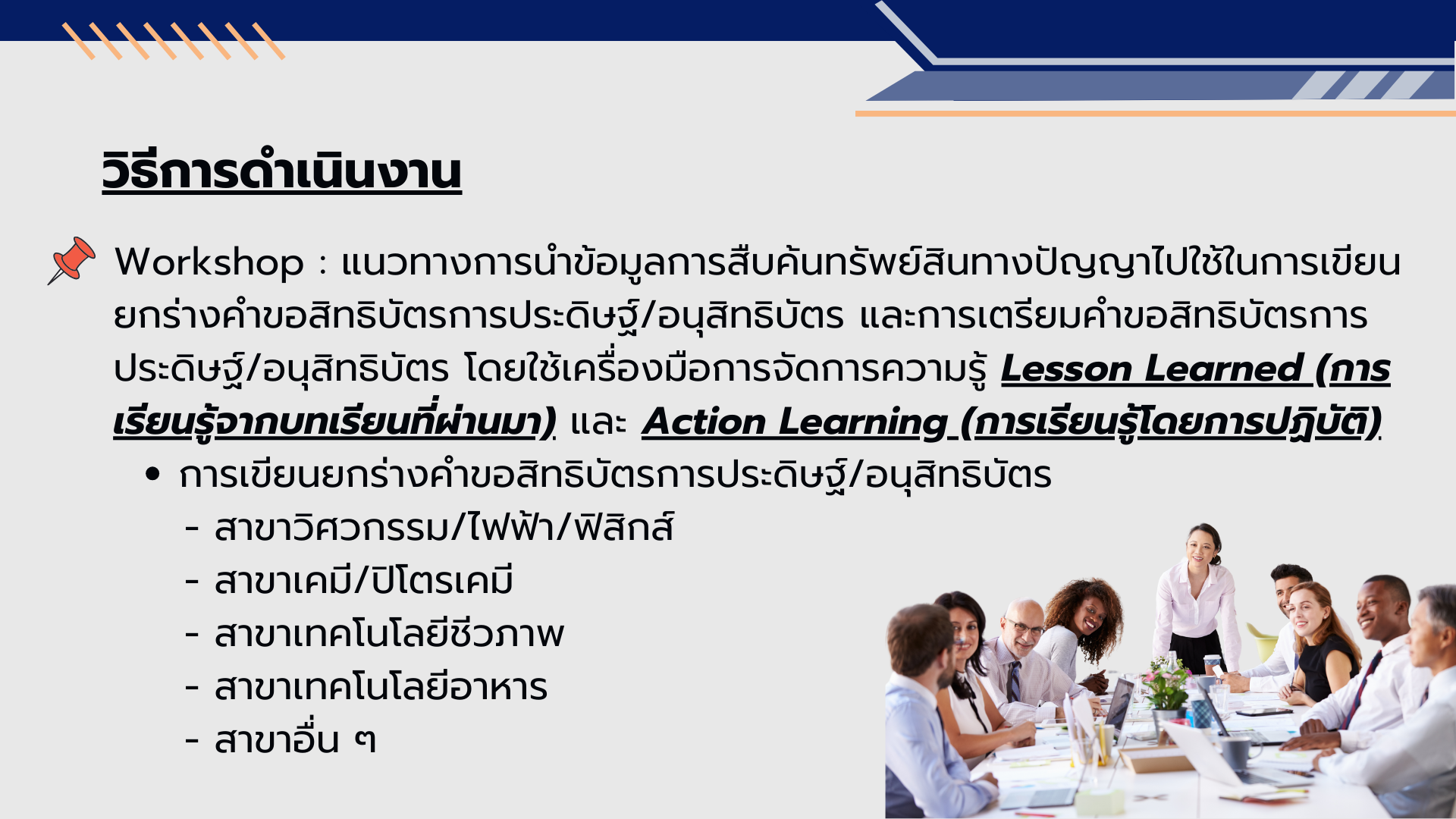 วิธีการดำเนินงาน

Workshop : แนวทางการนำข้อมูลการสืบค้นทรัพย์สินทางปัญญาไปใช้ในการเขียนยกร่างคำขอสิทธิบัตรการประดิษฐ์/อนุสิทธิบัตร และการเตรียมคำขอสิทธิบัตรการประดิษฐ์/อนุสิทธิบัตร โดยใช้เครื่องมือการจัดการความรู้ Lesson Learned (การเรียนรู้จากบทเรียนที่ผ่านมา) และ Action Learning (การเรียนรู้โดยการปฏิบัติ)

• การเขียนยกร่างคำขอสิทธิบัตรการประดิษฐ์/อนุสิทธิบัตร
- สาขาวิศวกรรม/ไฟฟ้า/ฟิสิกส์
- สาขาเคมี/ปิโตรเคมี
- สาขาเทคโนโลยีชีวภาพ
- สาขาเทคโนโลยีอาหาร
- สาขาอื่น ๆ